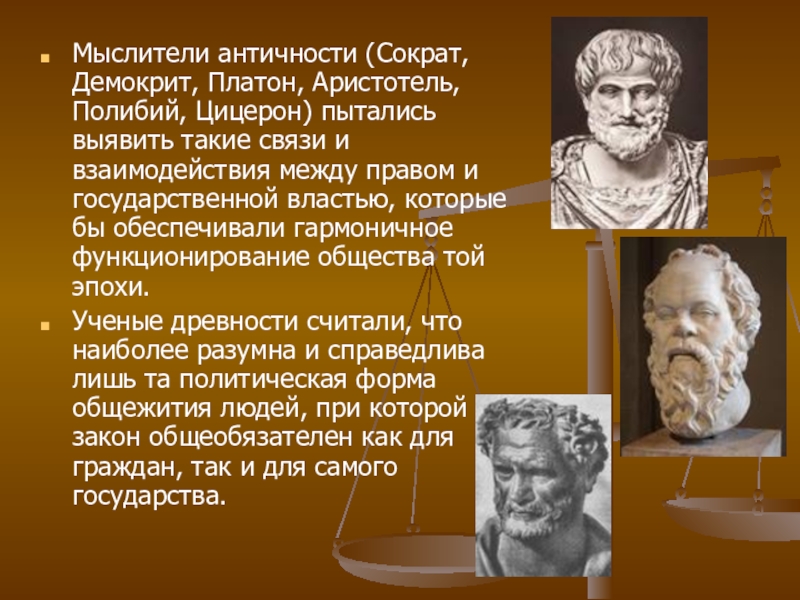 Мыслители античности (Сократ, Демокрит, Платон, Аристотель, Полибий, Цицерон) пытались выявить такие связи и взаимодействия между правом и государственной властью, которые бы обеспечивали гармоничное функционирование общества той эпохи.

Ученые древности считали, что наиболее разумна и справедлива лишь та политическая форма общежития людей, при которой закон общеобязателен как для граждан, так и для самого государства.